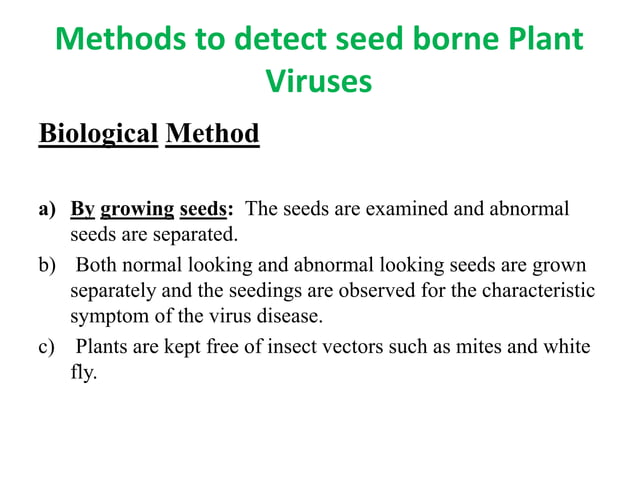 Methods to detect seed borne Plant Viruses

Biological Method

a) By growing seeds: The seeds are examined and abnormal seeds are separated.

b) Both normal looking and abnormal looking seeds are grown separately and the seedings are observed for the characteristic symptom of the virus disease.

c) Plants are kept free of insect vectors such as mites and white fly.